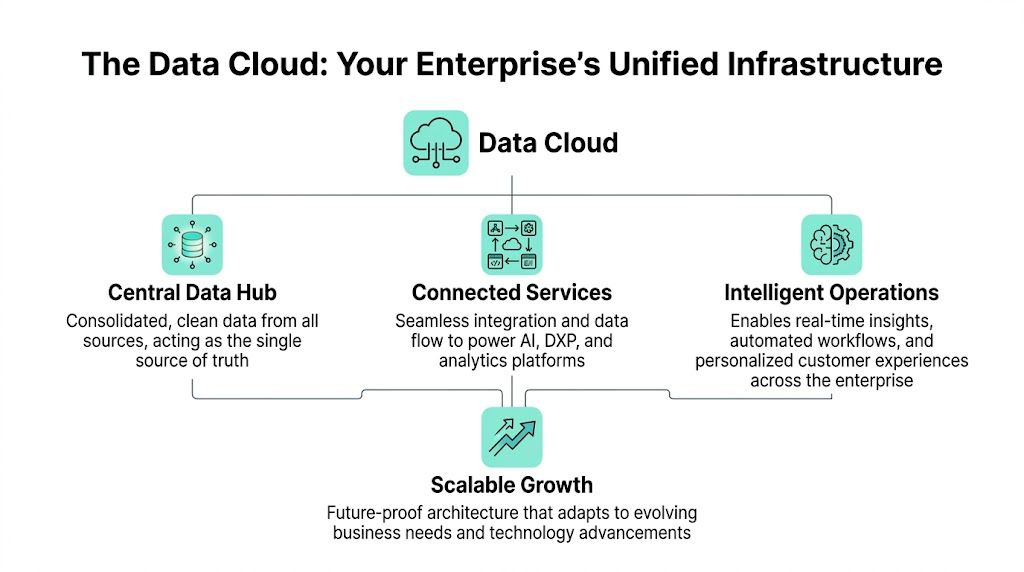 The Data Cloud: Your Enterprise's Unified Infrastructure

Data Cloud

Central Data Hub
Consolidated, clean data from all sources, acting as the single source of truth

Connected Services
Seamless integration and data flow to power AI, DXP, and analytics platforms

Intelligent Operations
Enables real-time insights, automated workflows, and personalized customer experiences across the enterprise

Scalable Growth
Future-proof architecture that adapts to evolving business needs and technology advancements